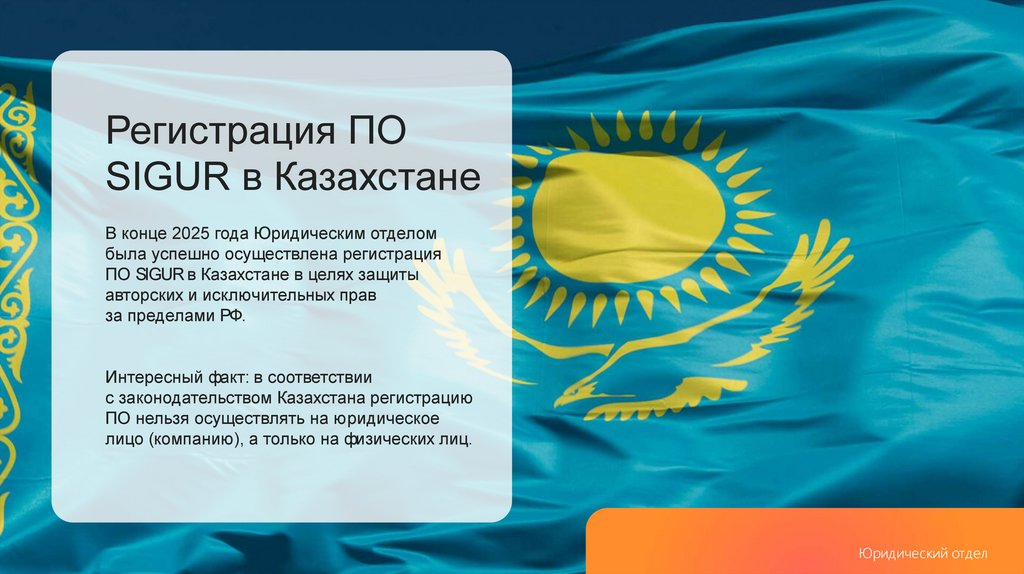 Регистрация ПО SIGUR в Казахстане

В конце 2025 года Юридическим отделом была успешно осуществлена регистрация ПО SIGUR в Казахстане в целях защиты авторских и исключительных прав за пределами РФ.

Интересный факт: в соответствии с законодательством Казахстана регистрацию ПО нельзя осуществлять на юридическое лицо (компанию), а только на физических лиц.

Юридический отдел